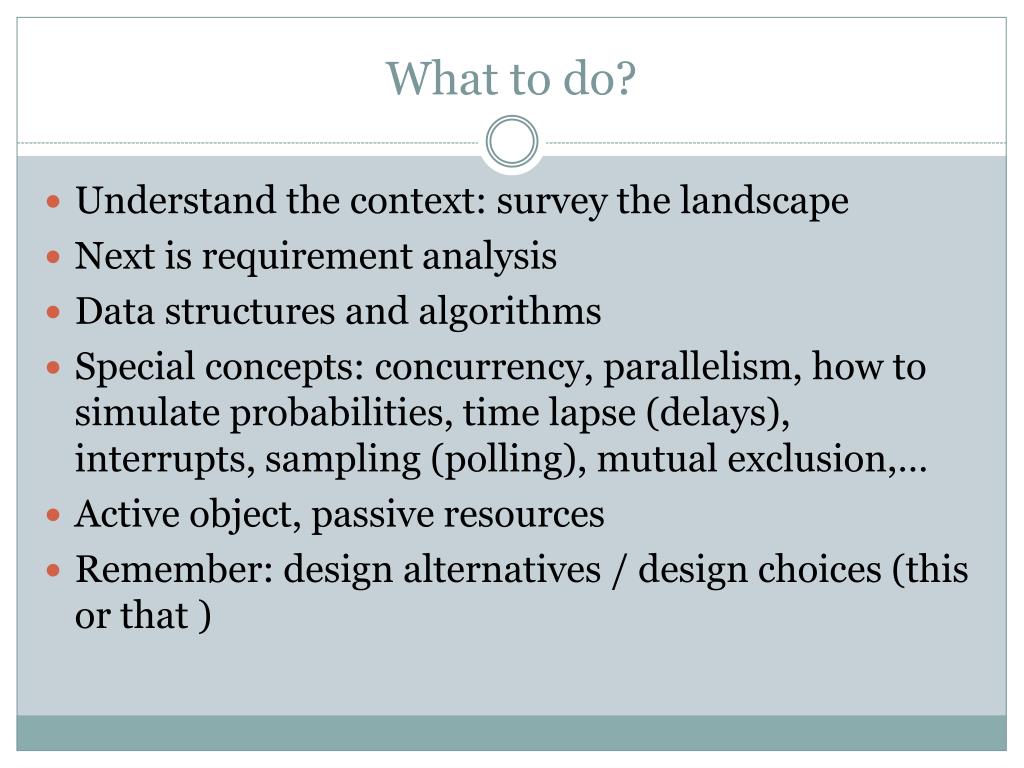 What to do?

- Understand the context: survey the landscape
- Next is requirement analysis
- Data structures and algorithms
- Special concepts: concurrency, parallelism, how to simulate probabilities, time lapse (delays), interrupts, sampling (polling), mutual exclusion,…
- Active object, passive resources
- Remember: design alternatives / design choices (this or that )